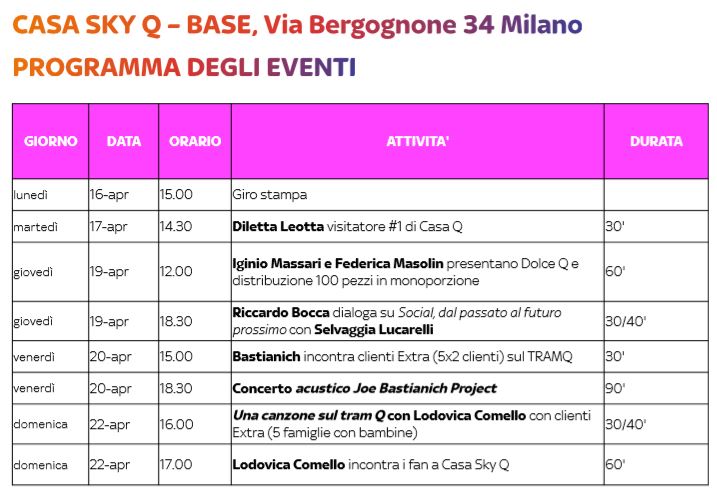 CASA SKY Q – BASE, Via Bergognone 34 Milano

PROGRAMMA DEGLI EVENTI

| GIORNO | DATA | ORARIO | ATTIVITA' | DURATA |
|---|---|---|---|---|
| lunedì | 16-apr | 15.00 | Giro stampa | |
| martedì | 17-apr | 14.30 | Diletta Leotta visitatore #1 di Casa Q | 30' |
| giovedì | 19-apr | 12.00 | Iginio Massari e Federica Masolin presentano Dolce Q e distribuzione 100 pezzi in monoporzione | 60' |
| giovedì | 19-apr | 18.30 | Riccardo Bocca dialoga su Social, dal passato al futuro prossimo con Selvaggia Lucarelli | 30/40' |
| venerdì | 20-apr | 15.00 | Bastianich incontra clienti Extra (5x2 clienti) sul TRAMQ | 30' |
| venerdì | 20-apr | 18.30 | Concerto acustico Joe Bastianich Project | 90' |
| domenica | 22-apr | 16.00 | Una canzone sul tram Q con Lodovica Comello con clienti Extra (5 famiglie con bambine) | 30/40' |
| domenica | 22-apr | 17.00 | Lodovica Comello incontra i fan a Casa Sky Q | 60' |